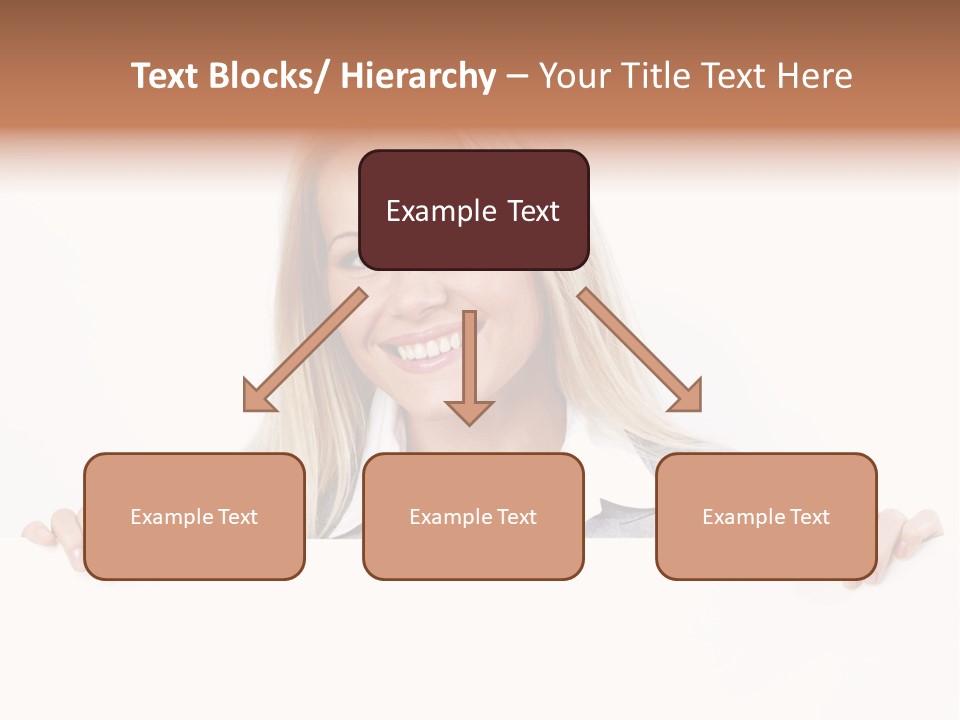 Text Blocks/ Hierarchy – Your Title Text Here

Example Text

Example Text

Example Text

Example Text